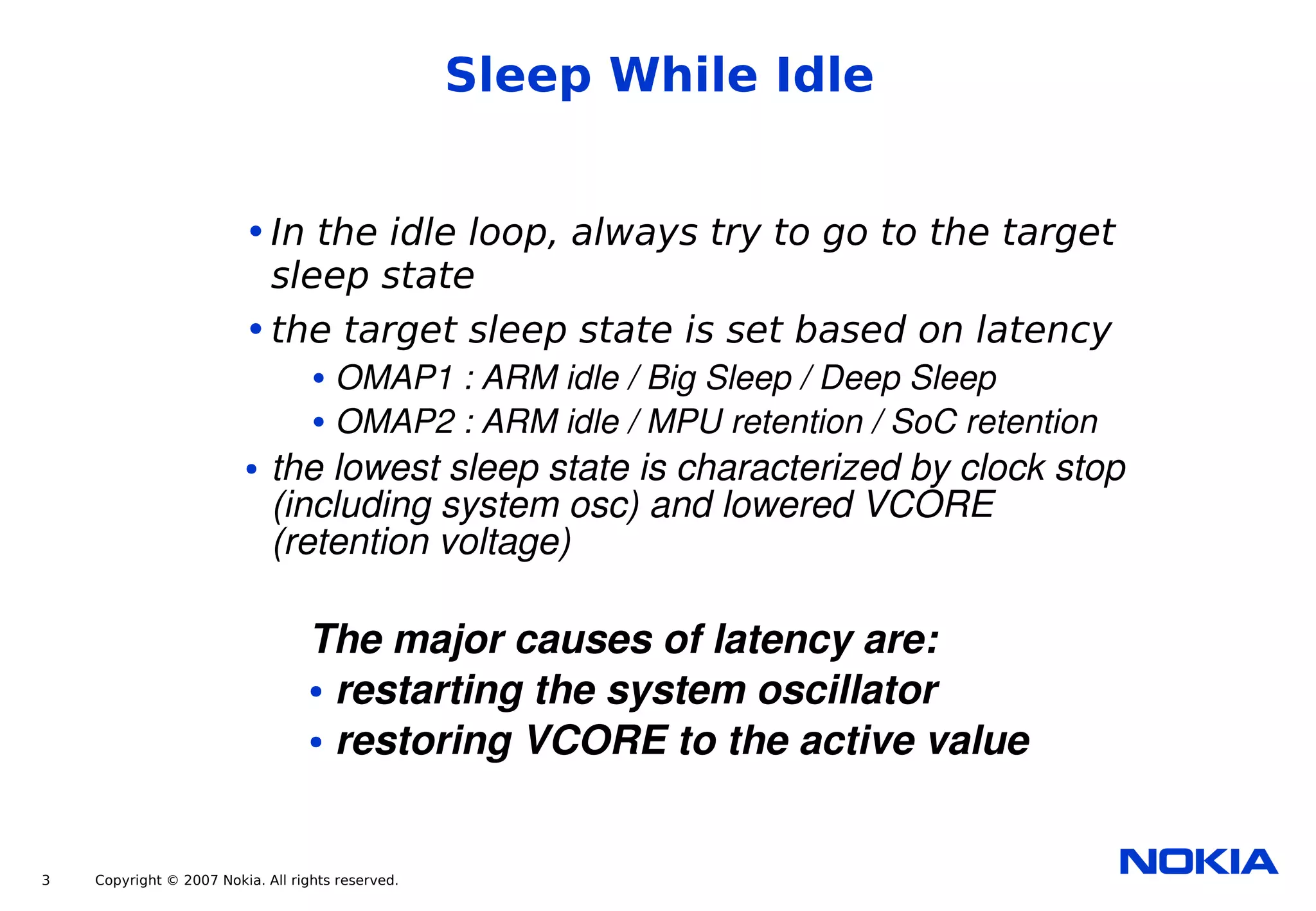 Sleep While Idle

• In the idle loop, always try to go to the target sleep state

• the target sleep state is set based on latency

• OMAP1 : ARM idle / Big Sleep / Deep Sleep

• OMAP2 : ARM idle / MPU retention / SoC retention

• the lowest sleep state is characterized by clock stop (including system osc) and lowered VCORE (retention voltage)

The major causes of latency are:

• restarting the system oscillator

• restoring VCORE to the active value

3 Copyright © 2007 Nokia. All rights reserved.

NOKIA